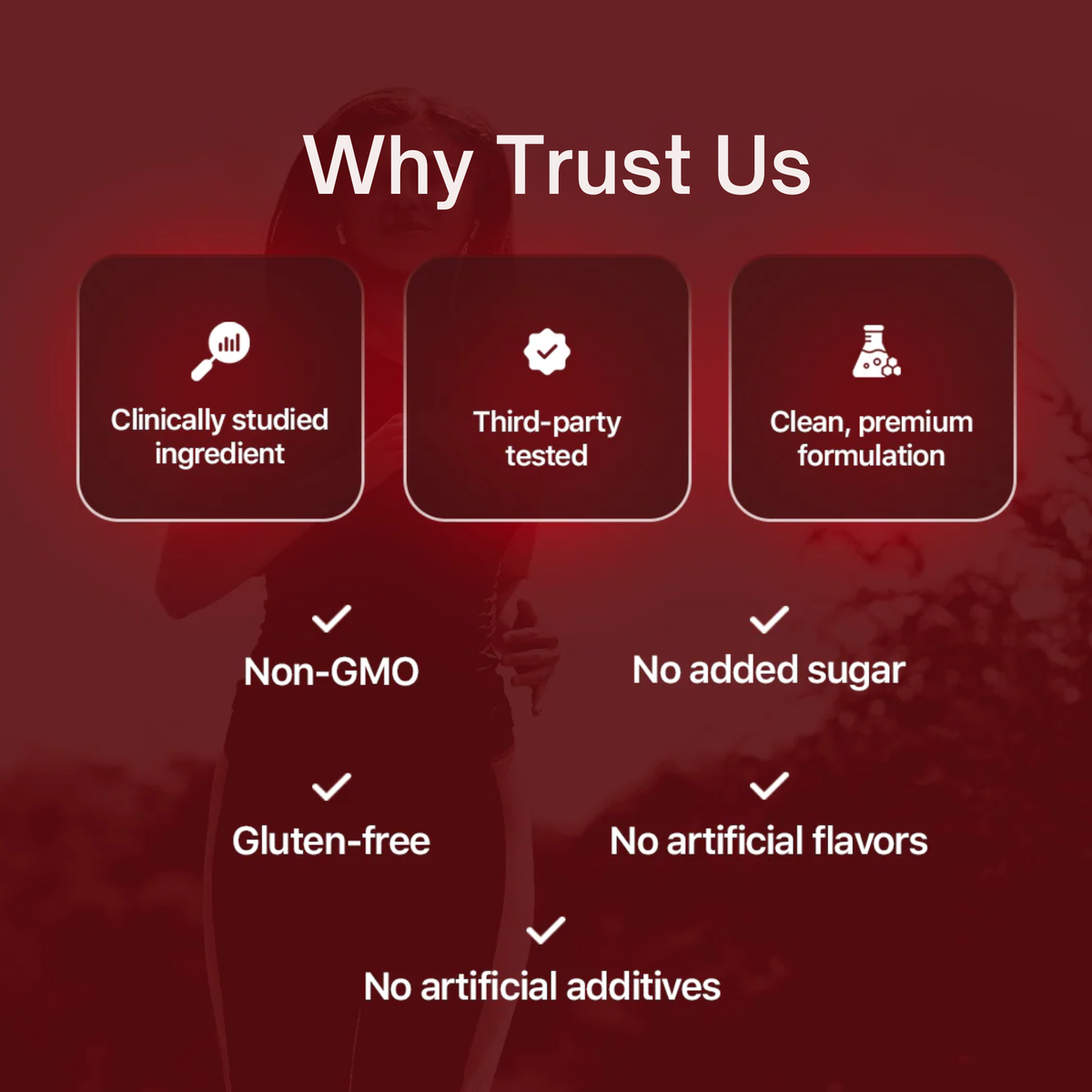 Why Trust Us

Clinically studied ingredient

Third-party tested

Clean, premium formulation

Non-GMO

No added sugar

Gluten-free

No artificial flavors

No artificial additives